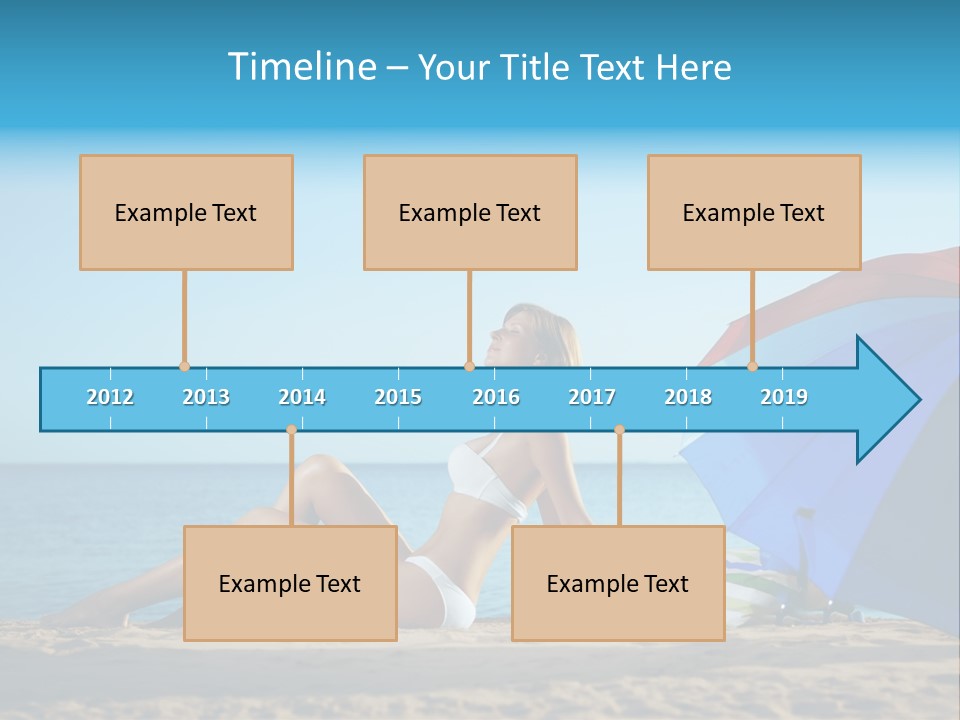 Timeline – Your Title Text Here

Example Text

Example Text

Example Text

2012 2013 2014 2015 2016 2017 2018 2019

Example Text

Example Text